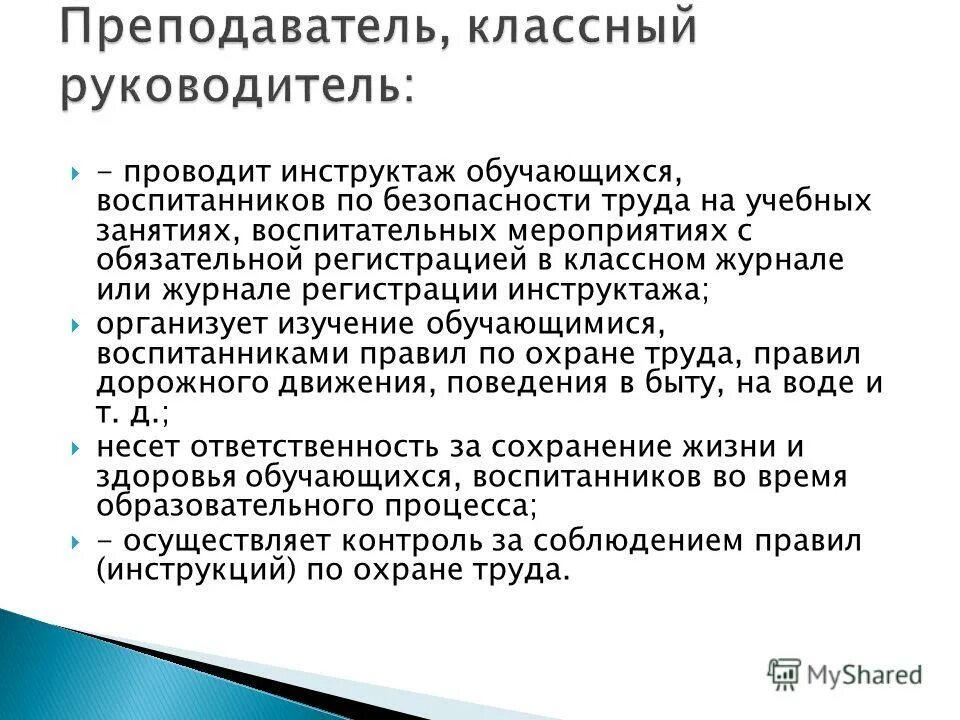 Преподаватель, классный руководитель:

- проводит инструктаж обучающихся, воспитанников по безопасности труда на учебных занятиях, воспитательных мероприятиях с обязательной регистрацией в классном журнале или журнале регистрации инструктажа;

организует изучение обучающимися, воспитанниками правил по охране труда, правил дорожного движения, поведения в быту, на воде и т. д.;

несет ответственность за сохранение жизни и здоровья обучающихся, воспитанников во время образовательного процесса;

- осуществляет контроль за соблюдением правил (инструкций) по охране труда.

MyShared